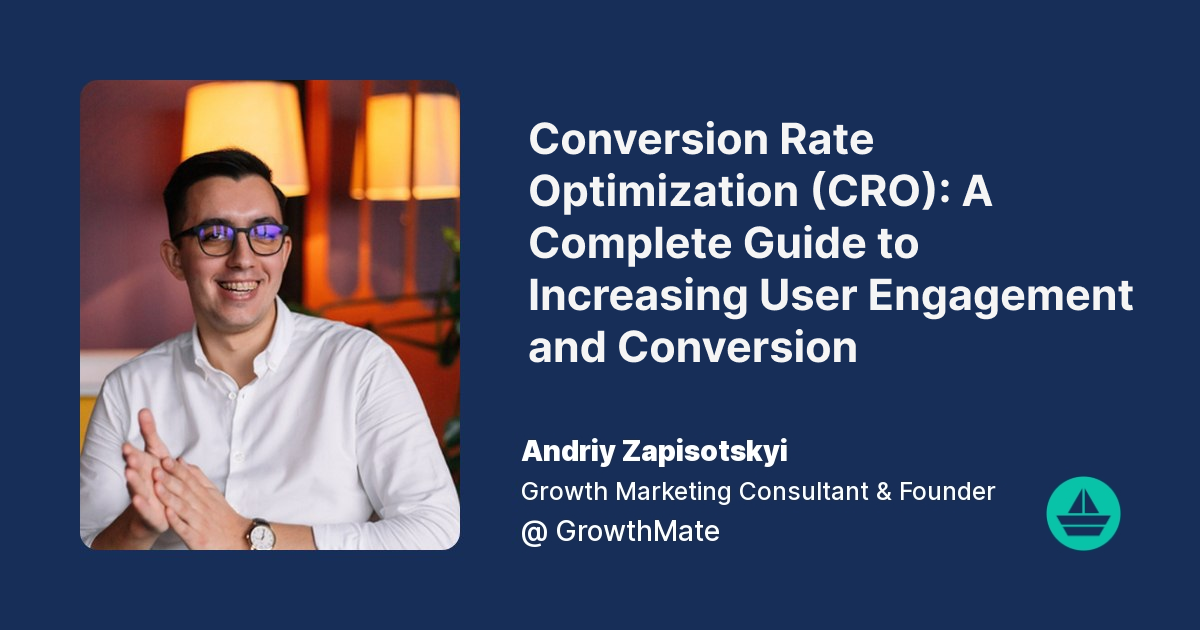 Conversion Rate Optimization (CRO): A Complete Guide to Increasing User Engagement and Conversion

Andriy Zapisotskyi
Growth Marketing Consultant & Founder
@ GrowthMate